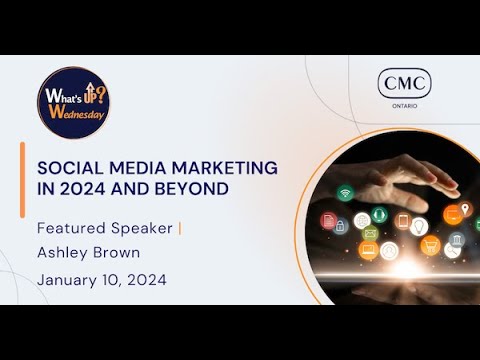 What's UP? Wednesday

CMC
ONTARIO

SOCIAL MEDIA MARKETING IN 2024 AND BEYOND

Featured Speaker |
Ashley Brown

January 10, 2024